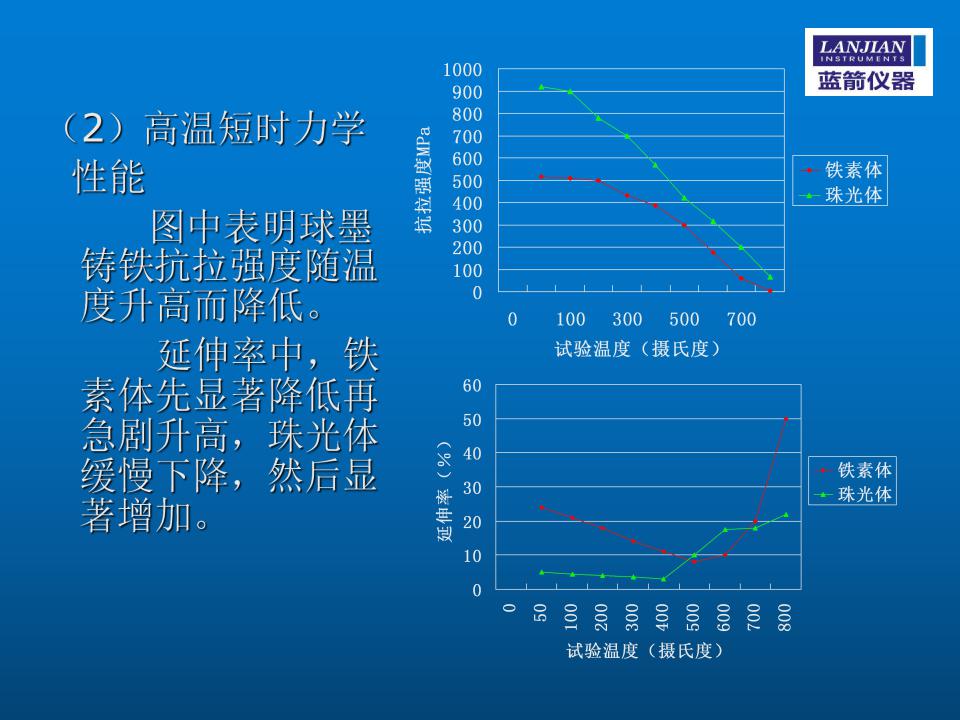 LANJIAN INSTRUMENTS
蓝箭仪器

（2）高温短时力学性能

图中表明球墨铸铁抗拉强度随温度升高而降低。

延伸率中，铁素体先显著降低再急剧升高，珠光体缓慢下降，然后显著增加。

抗拉强度MPa
1000
900
800
700
600
500
400
300
200
100
0
0 100 300 500 700
试验温度（摄氏度）
铁素体
珠光体

延伸率（%）
60
50
40
30
20
10
0
0 50 100 200 300 400 500 600 700 800
试验温度（摄氏度）
铁素体
珠光体